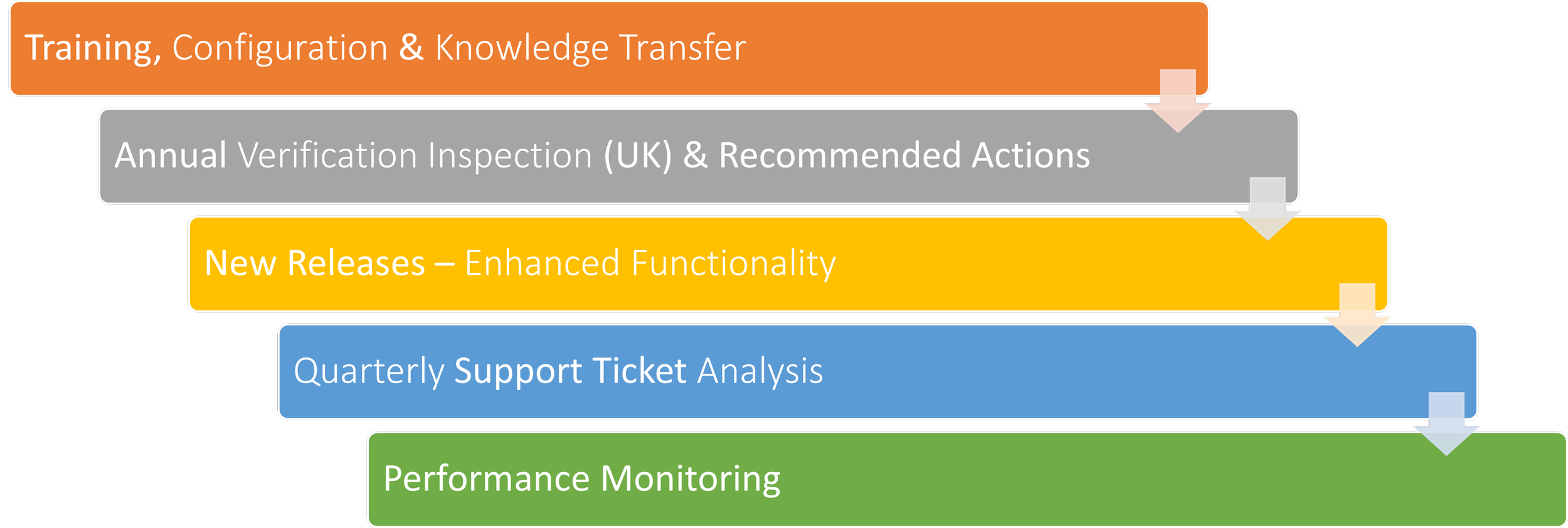 Training, Configuration & Knowledge Transfer

Annual Verification Inspection (UK) & Recommended Actions

New Releases – Enhanced Functionality

Quarterly Support Ticket Analysis

Performance Monitoring